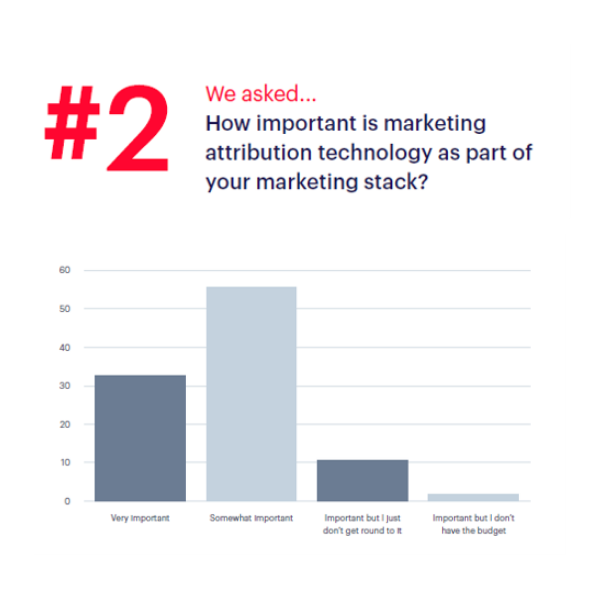 #2

We asked...

How important is marketing attribution technology as part of your marketing stack?

60
50
40
30
20
10
0

Very important

Somewhat important

Important but I just don't get round to it

Important but I don't have the budget